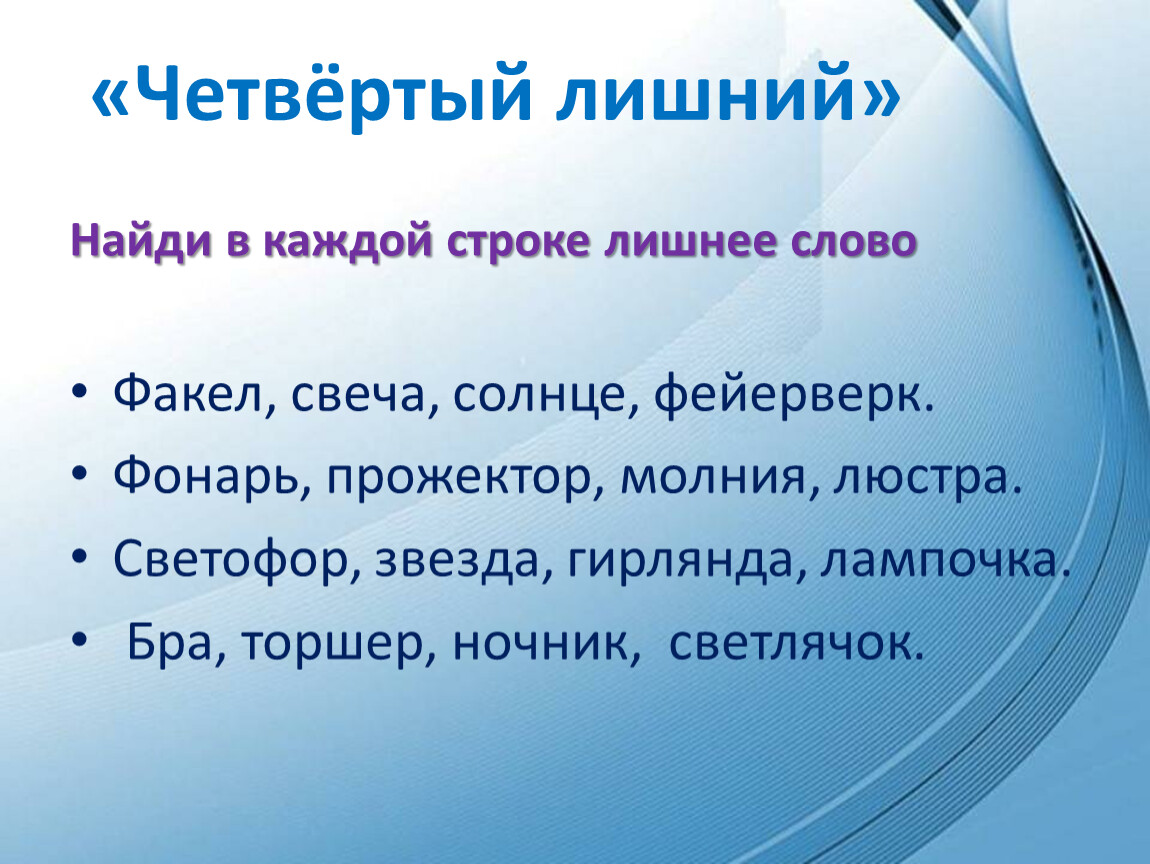 «Четвёртый лишний»

Найди в каждой строке лишнее слово

• Факел, свеча, солнце, фейерверк.
• Фонарь, прожектор, молния, люстра.
• Светофор, звезда, гирлянда, лампочка.
• Бра, торшер, ночник, светлячок.